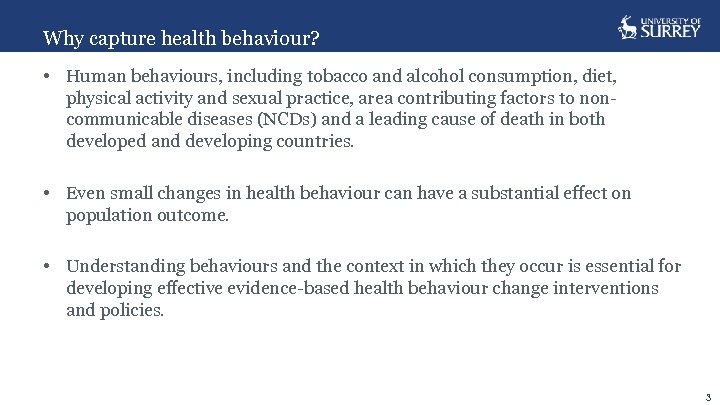 Why capture health behaviour?

UNIVERSITY OF SURREY

• Human behaviours, including tobacco and alcohol consumption, diet, physical activity and sexual practice, area contributing factors to non-communicable diseases (NCDs) and a leading cause of death in both developed and developing countries.

• Even small changes in health behaviour can have a substantial effect on population outcome.

• Understanding behaviours and the context in which they occur is essential for developing effective evidence-based health behaviour change interventions and policies.

3